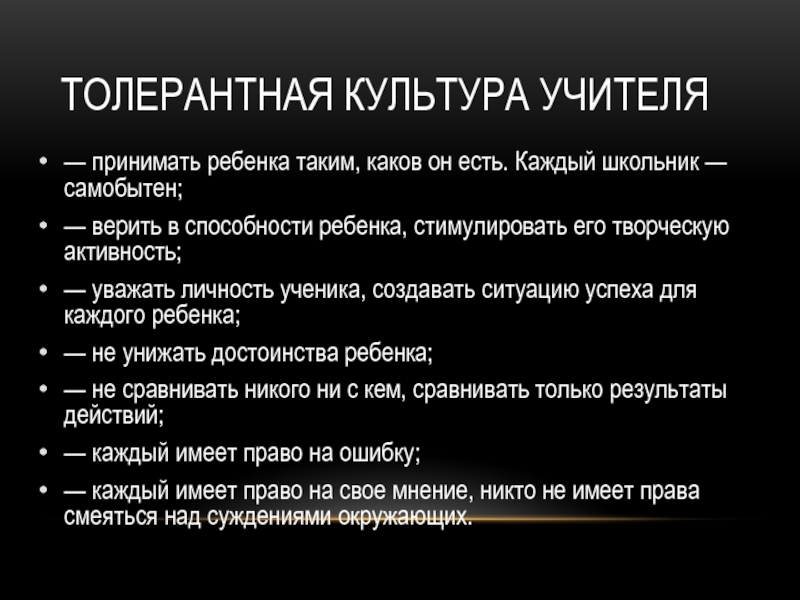 ТОЛЕРАНТНАЯ КУЛЬТУРА УЧИТЕЛЯ

• — принимать ребенка таким, каков он есть. Каждый школьник — самобытен;
• — верить в способности ребенка, стимулировать его творческую активность;
• — уважать личность ученика, создавать ситуацию успеха для каждого ребенка;
• — не унижать достоинства ребенка;
• — не сравнивать никого ни с кем, сравнивать только результаты действий;
• — каждый имеет право на ошибку;
• — каждый имеет право на свое мнение, никто не имеет права смеяться над суждениями окружающих.